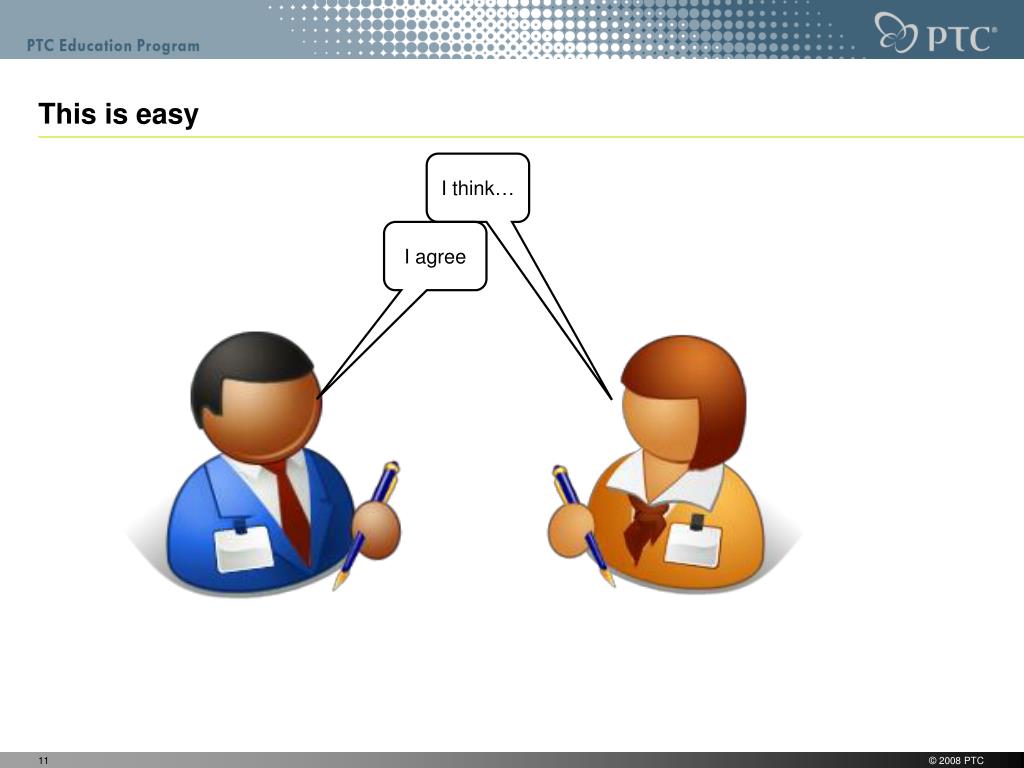 PTC Education Program

PTC®

This is easy

I think…

I agree

11

© 2008 PTC